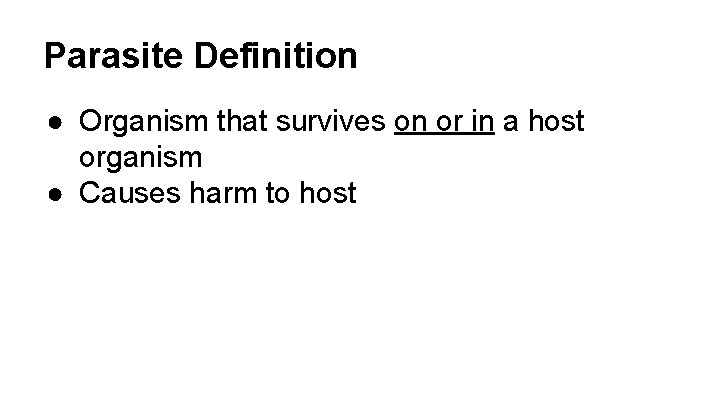 Parasite Definition

● Organism that survives on or in a host organism
● Causes harm to host